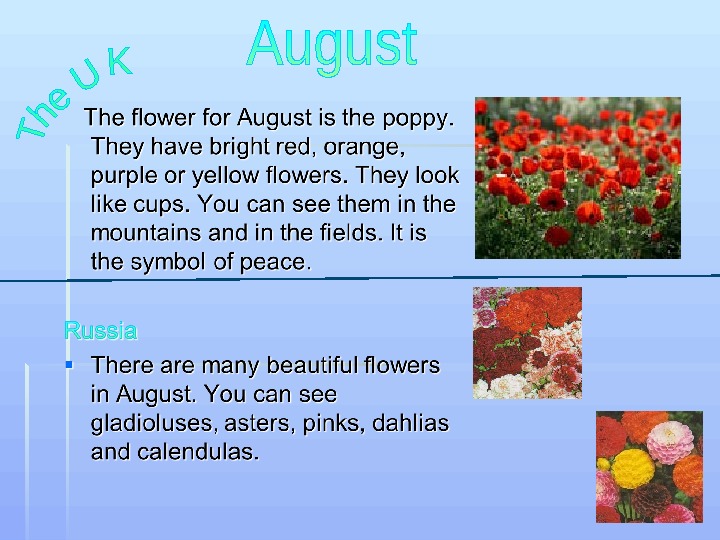 August

The U K

The flower for August is the poppy. They have bright red, orange, purple or yellow flowers. They look like cups. You can see them in the mountains and in the fields. It is the symbol of peace.

Russia

There are many beautiful flowers in August. You can see gladioluses, asters, pinks, dahlias and calendulas.